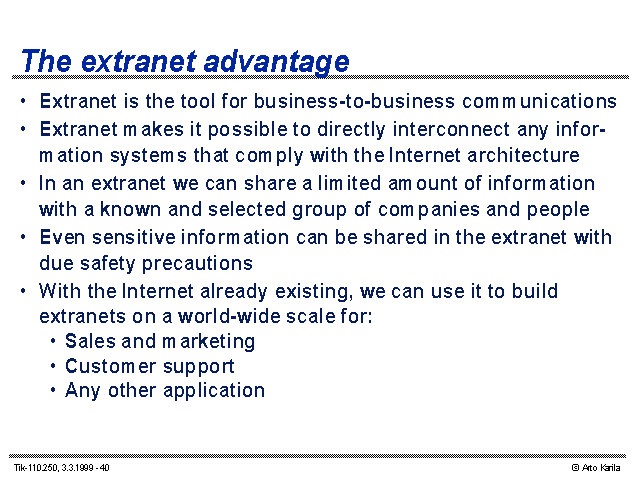 The extranet advantage

• Extranet is the tool for business-to-business communications
• Extranet makes it possible to directly interconnect any information systems that comply with the Internet architecture
• In an extranet we can share a limited amount of information with a known and selected group of companies and people
• Even sensitive information can be shared in the extranet with due safety precautions
• With the Internet already existing, we can use it to build extranets on a world-wide scale for:
  • Sales and marketing
  • Customer support
  • Any other application

Tik-110.250, 3.3.1999 - 40

© Arto Karila